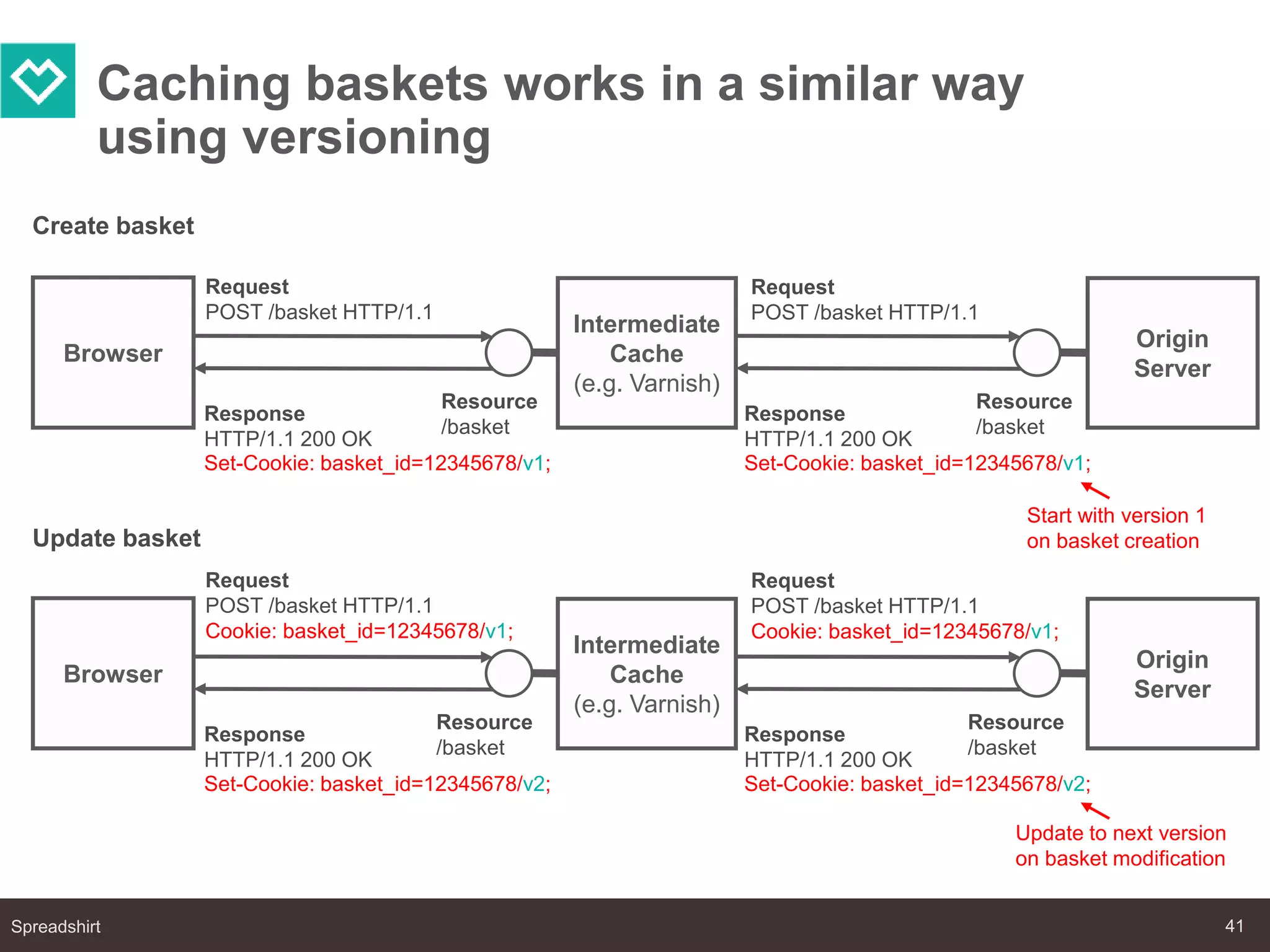 Caching baskets works in a similar way using versioning

Create basket

Browser

Request
POST /basket HTTP/1.1

Response
HTTP/1.1 200 OK
Set-Cookie: basket_id=12345678/v1;

Resource
/basket

Intermediate Cache (e.g. Varnish)

Request
POST /basket HTTP/1.1

Response
HTTP/1.1 200 OK
Set-Cookie: basket_id=12345678/v1;

Resource
/basket

Origin Server

Start with version 1 on basket creation

Update basket

Browser

Request
POST /basket HTTP/1.1
Cookie: basket_id=12345678/v1;

Response
HTTP/1.1 200 OK
Set-Cookie: basket_id=12345678/v2;

Resource
/basket

Intermediate Cache (e.g. Varnish)

Request
POST /basket HTTP/1.1
Cookie: basket_id=12345678/v1;

Response
HTTP/1.1 200 OK
Set-Cookie: basket_id=12345678/v2;

Resource
/basket

Origin Server

Update to next version on basket modification

Spreadshirt

41